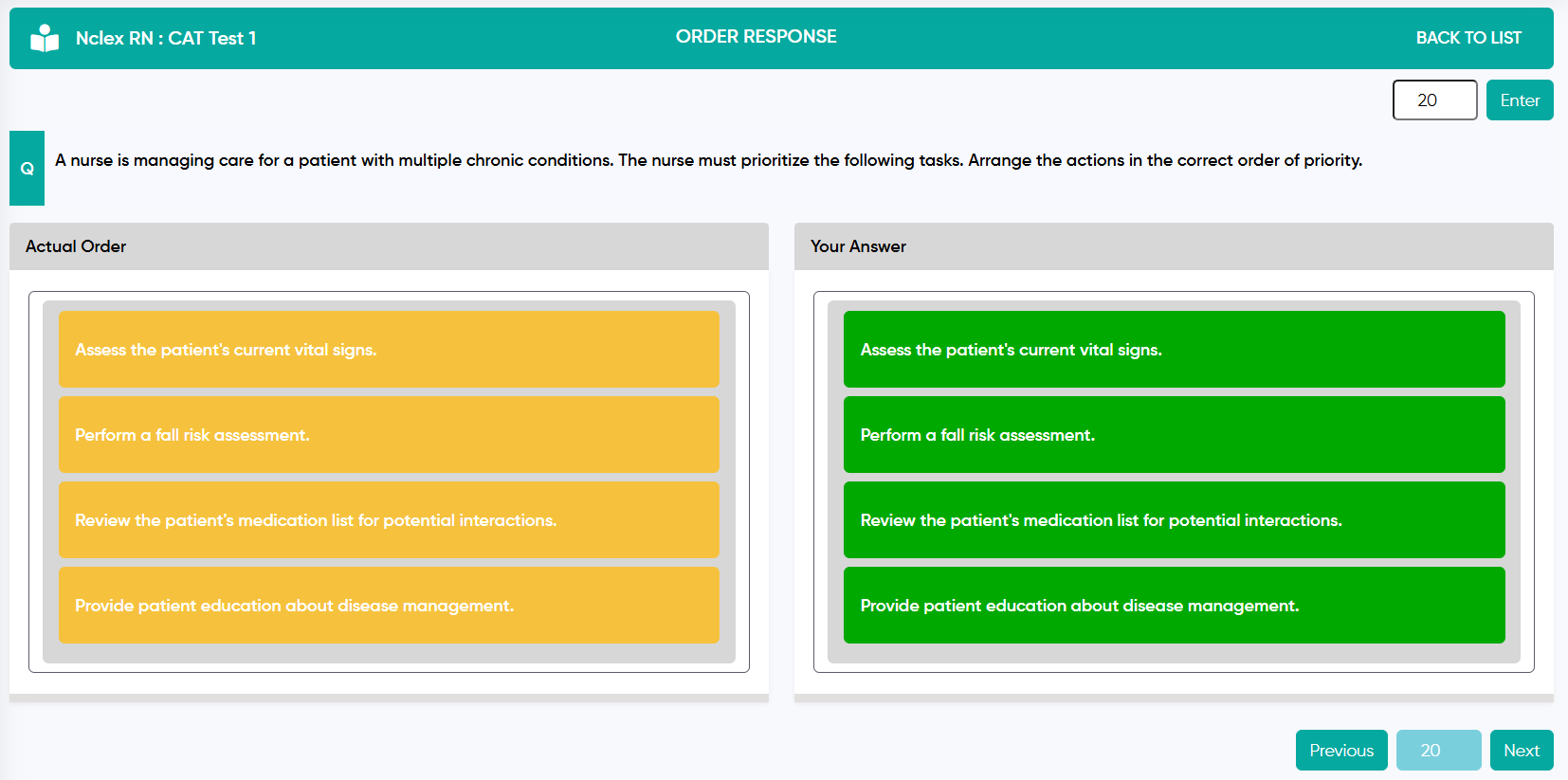 Nclex RN : CAT Test 1

ORDER RESPONSE

BACK TO LIST

20

Enter

Q

A nurse is managing care for a patient with multiple chronic conditions. The nurse must prioritize the following tasks. Arrange the actions in the correct order of priority.

Actual Order

Assess the patient's current vital signs.

Perform a fall risk assessment.

Review the patient's medication list for potential interactions.

Provide patient education about disease management.

Your Answer

Assess the patient's current vital signs.

Perform a fall risk assessment.

Review the patient's medication list for potential interactions.

Provide patient education about disease management.

Previous

20

Next